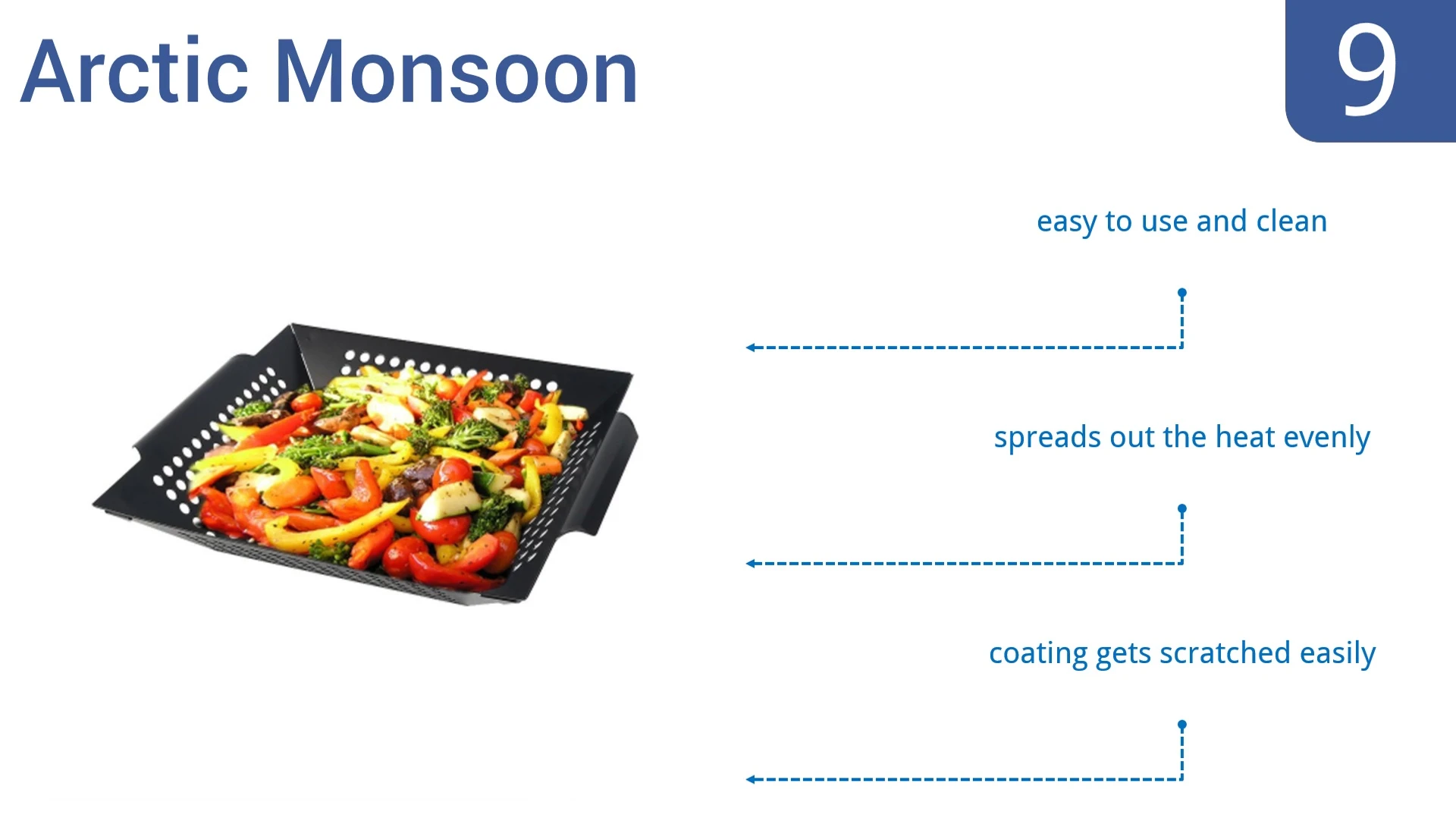 Arctic Monsoon

9

easy to use and clean

spreads out the heat evenly

coating gets scratched easily